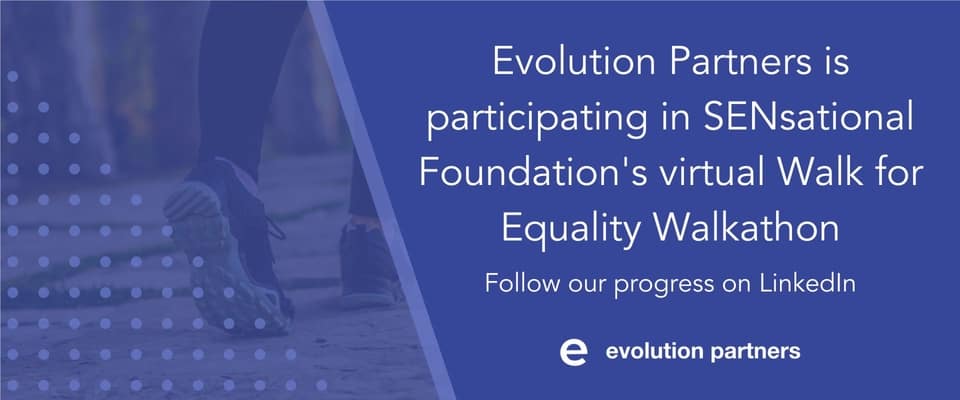 Evolution Partners is participating in SENsational Foundation's virtual Walk for Equality Walkathon

Follow our progress on LinkedIn

e evolution partners